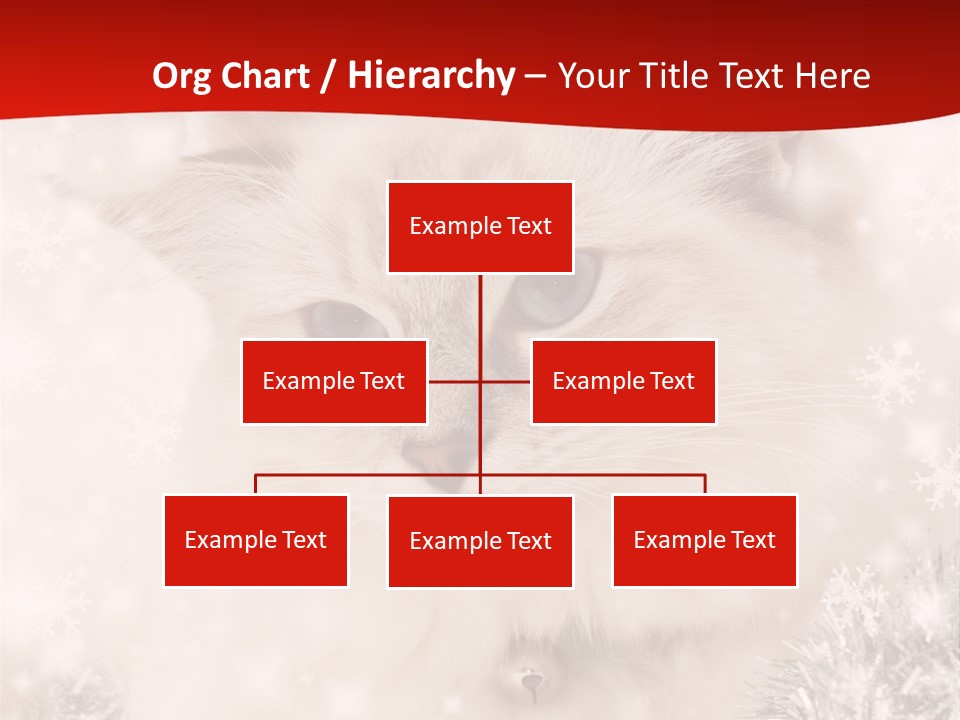 Org Chart / Hierarchy – Your Title Text Here

Example Text

Example Text

Example Text

Example Text

Example Text

Example Text